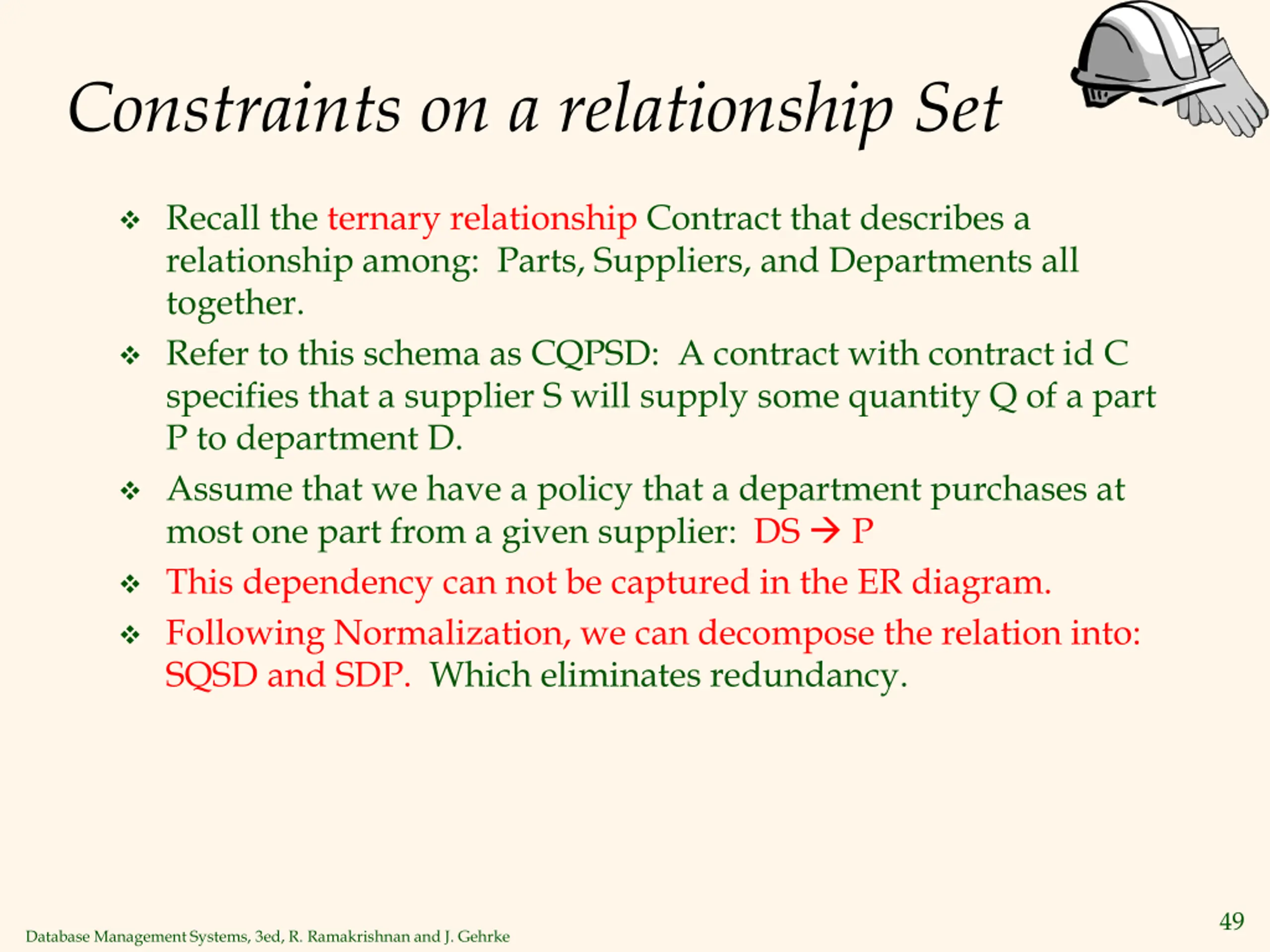 Constraints on a relationship Set

❖ Recall the ternary relationship Contract that describes a relationship among: Parts, Suppliers, and Departments all together.

❖ Refer to this schema as CQPSD: A contract with contract id C specifies that a supplier S will supply some quantity Q of a part P to department D.

❖ Assume that we have a policy that a department purchases at most one part from a given supplier: DS → P

❖ This dependency can not be captured in the ER diagram.

❖ Following Normalization, we can decompose the relation into: SQSD and SDP. Which eliminates redundancy.

Database Management Systems, 3ed, R. Ramakrishnan and J. Gehrke

49